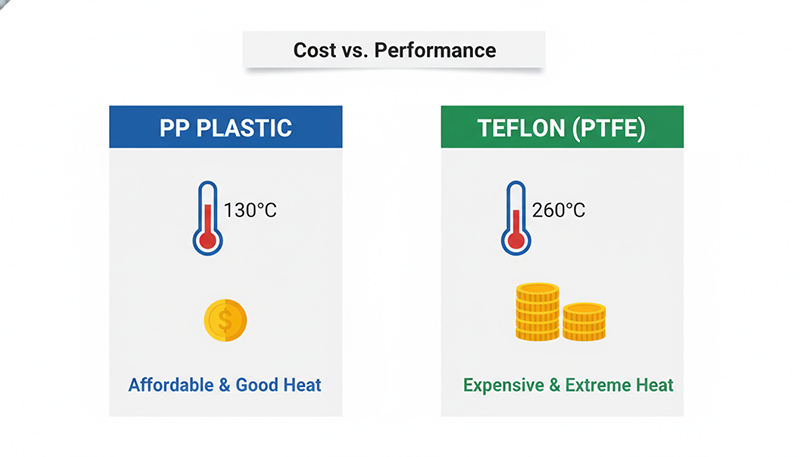 Cost vs. Performance

PP PLASTIC

130°C

$

Affordable & Good Heat

TEFLON (PTFE)

260°C

Expensive & Extreme Heat